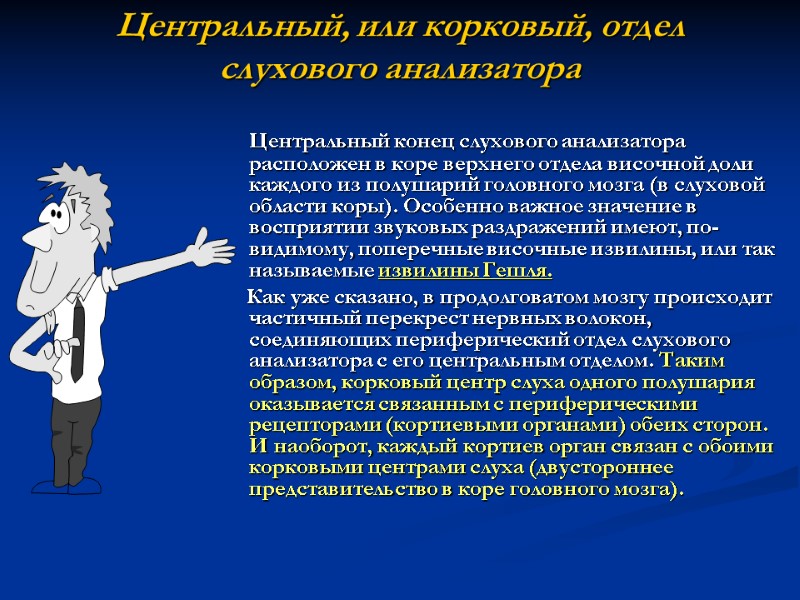 Центральный, или корковый, отдел слухового анализатора

Центральный конец слухового анализатора расположен в коре верхнего отдела височной доли каждого из полушарий головного мозга (в слуховой области коры). Особенно важное значение в восприятии звуковых раздражений имеют, по-видимому, поперечные височные извилины, или так называемые извилины Гешля.

Как уже сказано, в продолговатом мозгу происходит частичный перекрест нервных волокон, соединяющих периферический отдел слухового анализатора с его центральным отделом. Таким образом, корковый центр слуха одного полушария оказывается связанным с периферическими рецепторами (кортиевыми органами) обеих сторон. И наоборот, каждый кортиев орган связан с обоими корковыми центрами слуха (двустороннее представительство в коре головного мозга).